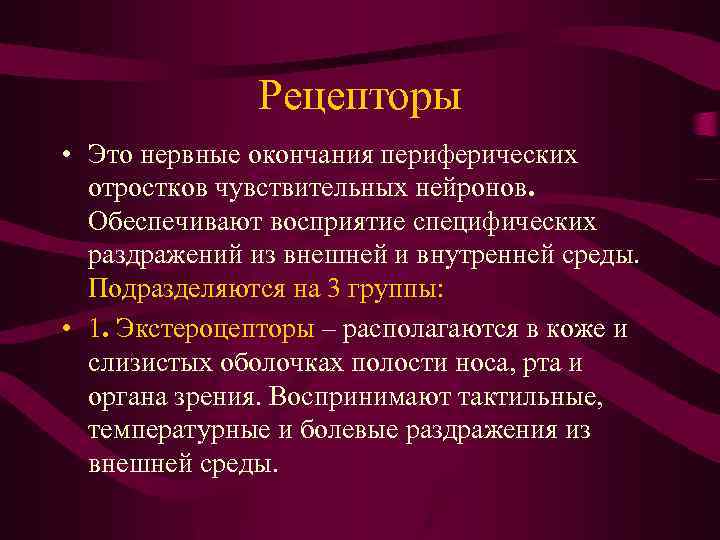 Рецепторы

• Это нервные окончания периферических отростков чувствительных нейронов. Обеспечивают восприятие специфических раздражений из внешней и внутренней среды. Подразделяются на 3 группы:

• 1. Экстероцепторы – располагаются в коже и слизистых оболочках полости носа, рта и органа зрения. Воспринимают тактильные, температурные и болевые раздражения из внешней среды.